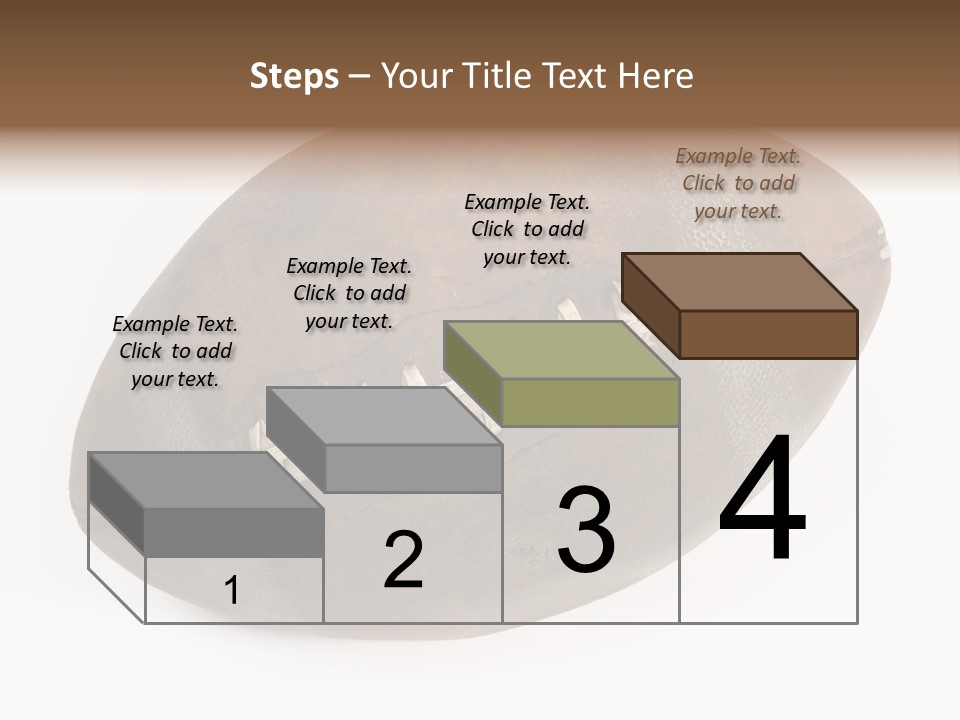 Steps – Your Title Text Here

Example Text. Click to add your text.

Example Text. Click to add your text.

Example Text. Click to add your text.

Example Text. Click to add your text.

1

2

3

4